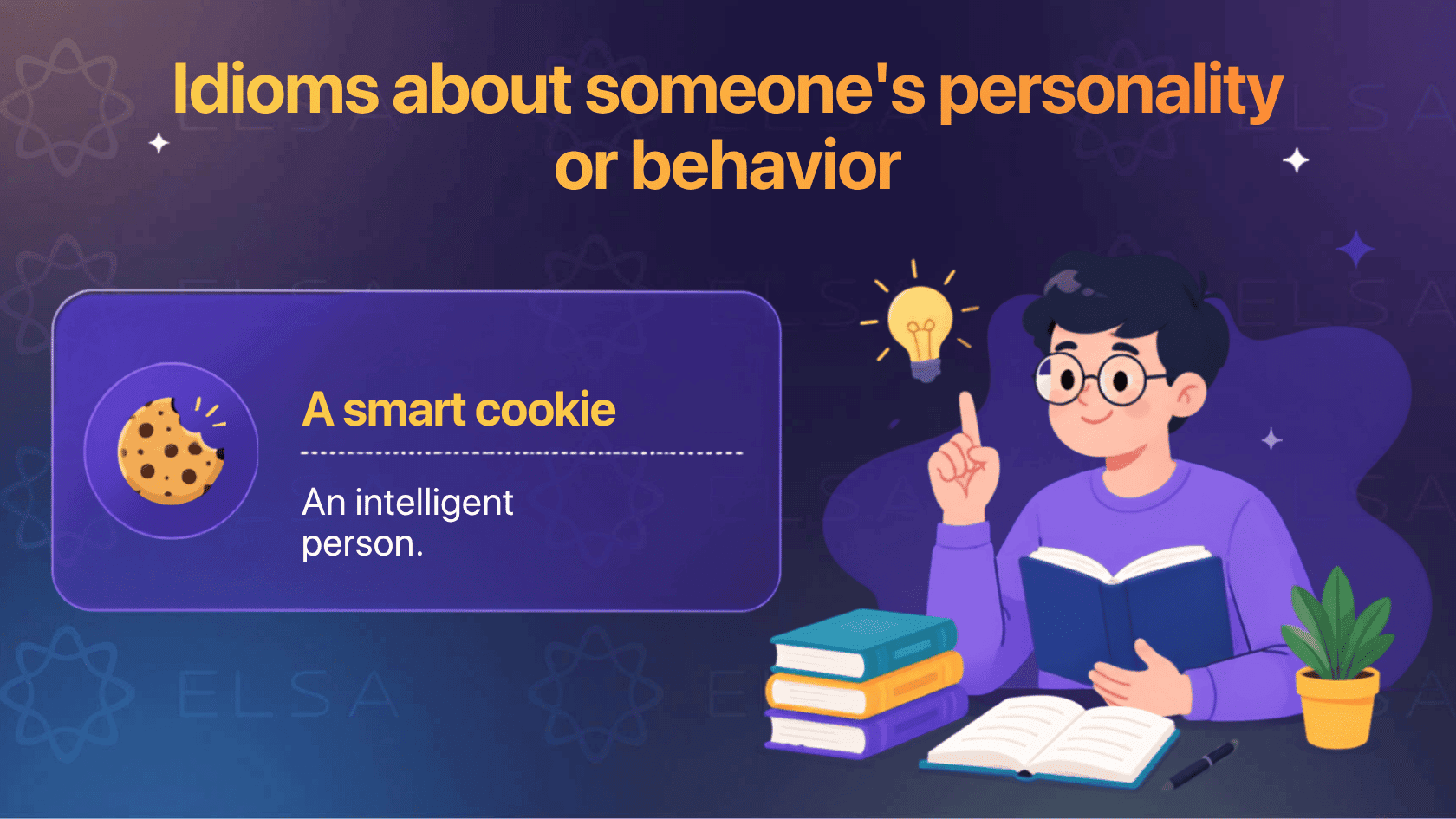 Idioms about someone's personality or behavior

A smart cookie

An intelligent person.

ELSA